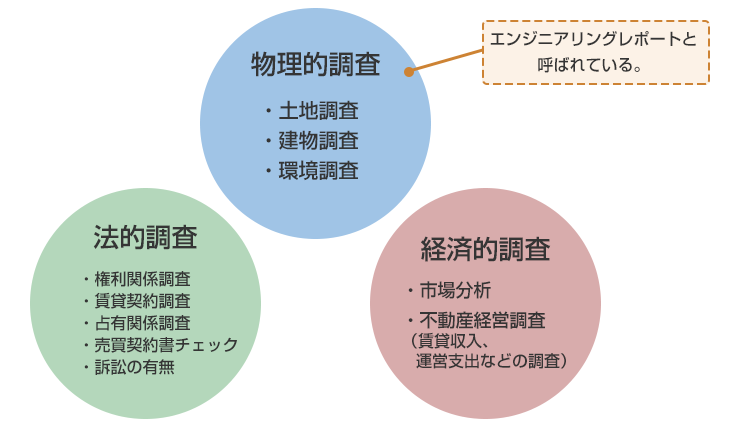 物理的調査

・土地調査
・建物調査
・環境調査

エンジニアリングレポートと呼ばれている。

法的調査

・権利関係調査
・賃貸契約調査
・占有関係調査
・売買契約書チェック
・訴訟の有無

経済的調査

・市場分析
・不動産経営調査
（賃貸収入、運営支出などの調査）